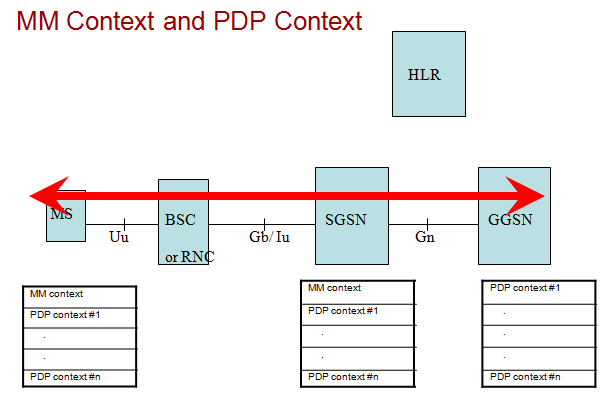 MM Context and PDP Context

HLR

MS

Uu

BSC

or RNC

Gb/ Iu

SGSN

Gn

GGSN

| MM context |
|---|
| PDP context #1 |
| . |
| . |
| PDP context #n |

| MM context |
|---|
| PDP context #1 |
| . |
| . |
| PDP context #n |

| PDP context #1 |
|---|
| . |
| . |
| . |
| PDP context #n |